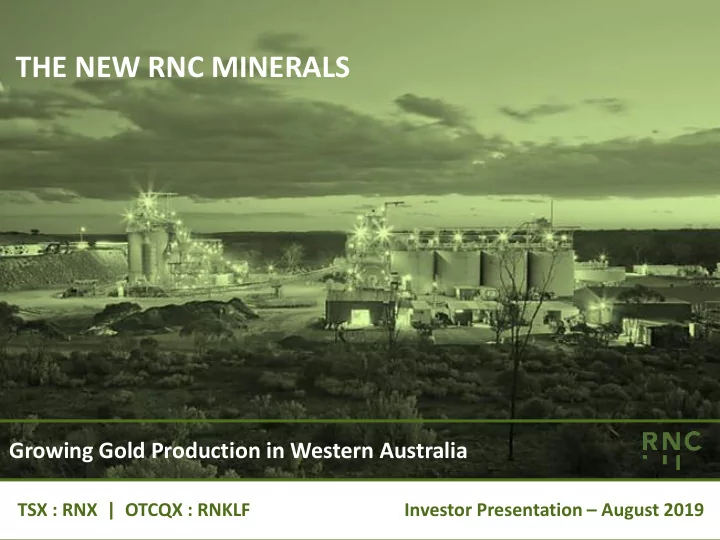 THE NEW RNC MINERALS

Growing Gold Production in Western Australia

RNC

TSX : RNX | OTCQX : RNKLF

Investor Presentation – August 2019